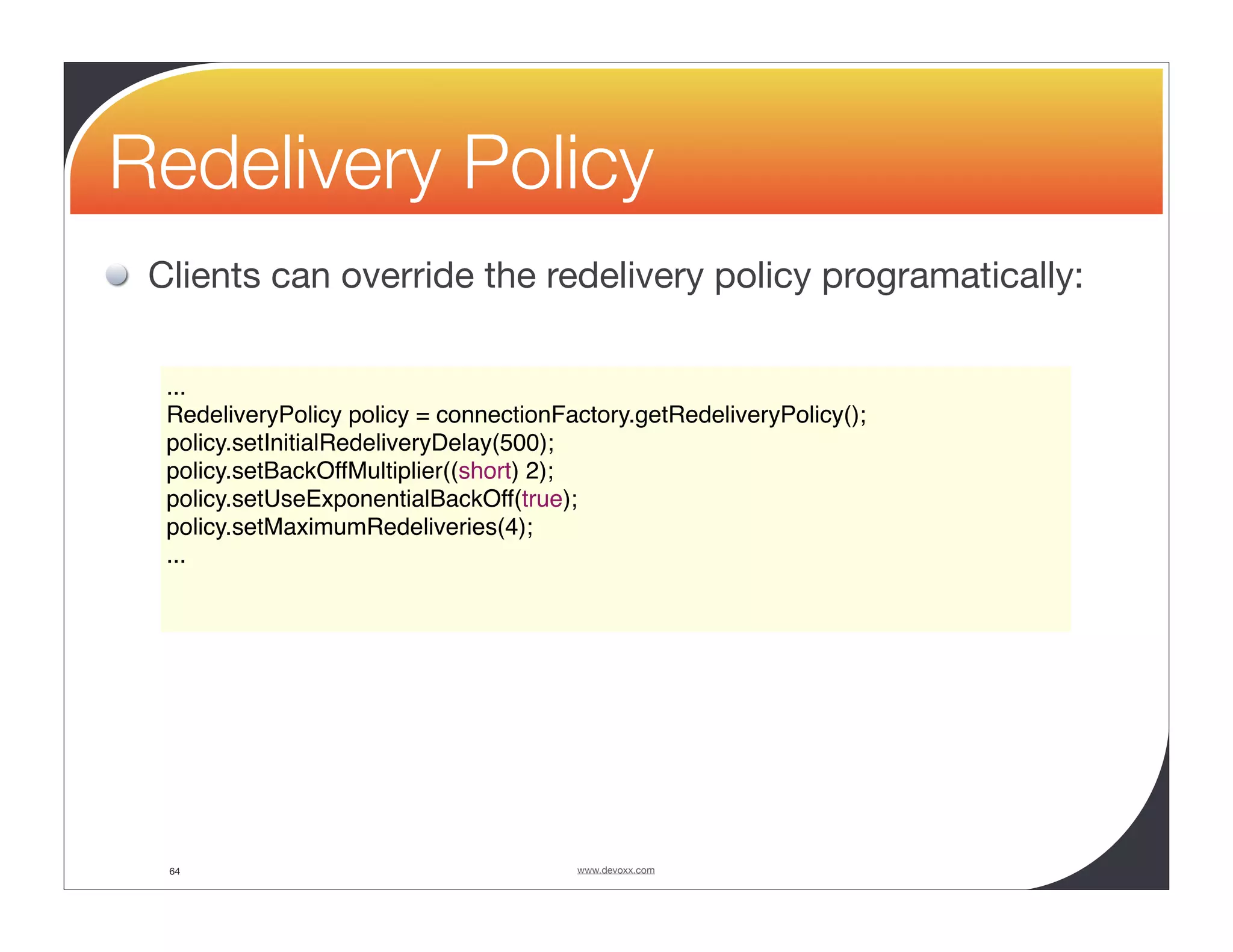 Redelivery Policy

Clients can override the redelivery policy programatically:

...
RedeliveryPolicy policy = connectionFactory.getRedeliveryPolicy();
policy.setInitialRedeliveryDelay(500);
policy.setBackOffMultiplier((short) 2);
policy.setUseExponentialBackOff(true);
policy.setMaximumRedeliveries(4);
...

64

www.devoxx.com